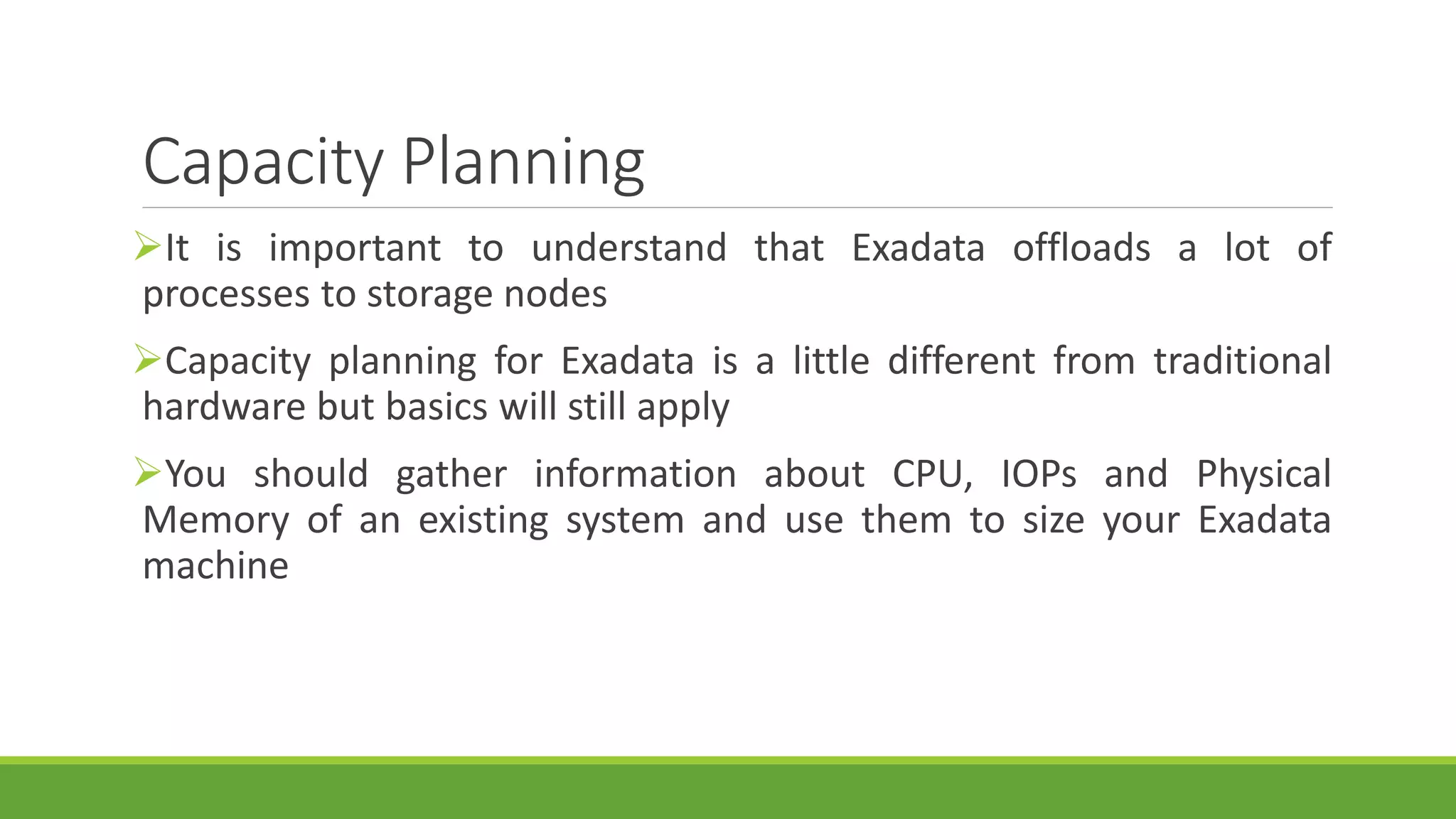 Capacity Planning

➢It is important to understand that Exadata offloads a lot of processes to storage nodes

➢Capacity planning for Exadata is a little different from traditional hardware but basics will still apply

➢You should gather information about CPU, IOPs and Physical Memory of an existing system and use them to size your Exadata machine